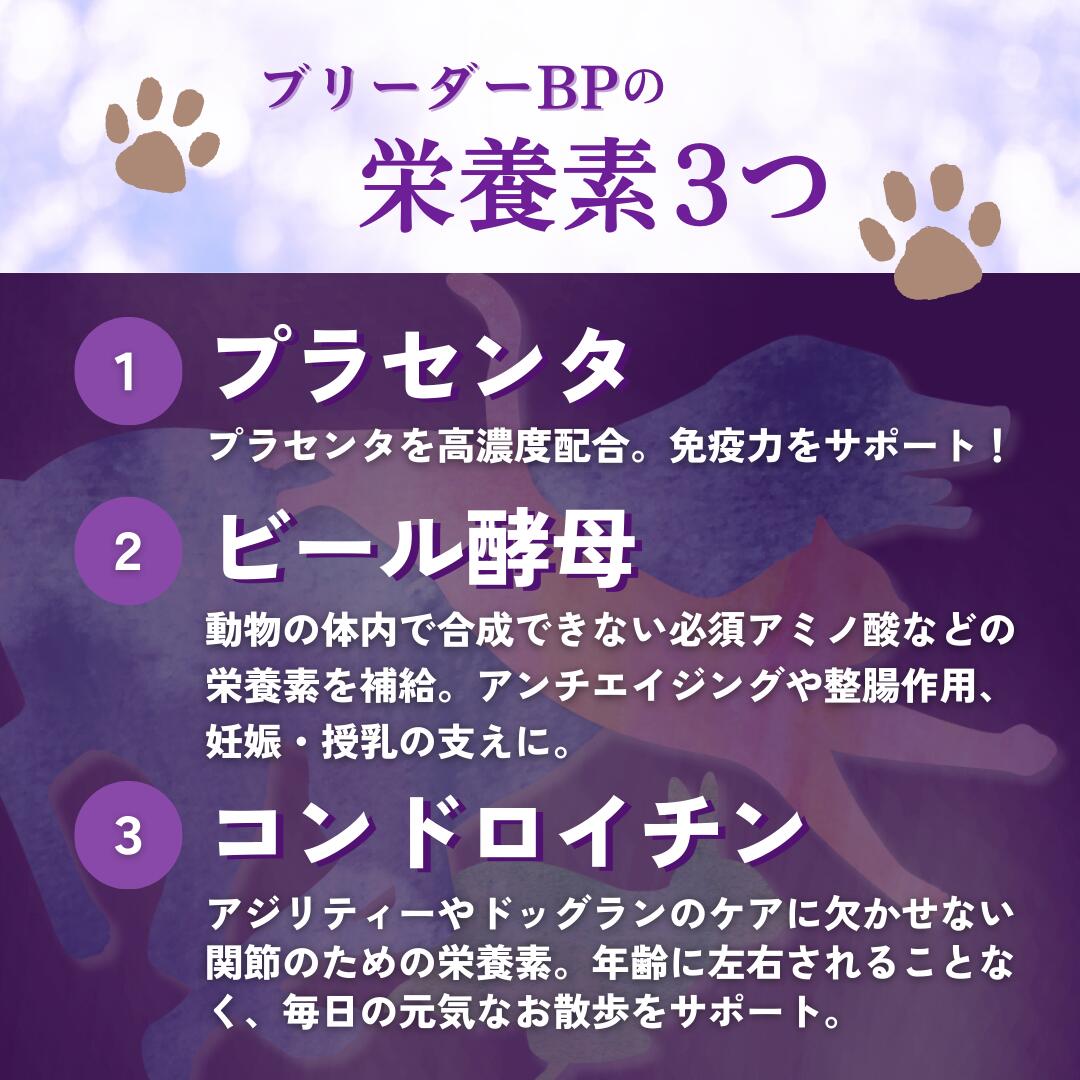 ブリーダーBPの
栄養素3つ

1 プラセンタ

プラセンタを高濃度配合。免疫力をサポート！

2 ビール酵母

動物の体内で合成できない必須アミノ酸などの栄養素を補給。アンチエイジングや整腸作用、妊娠・授乳の支えに。

3 コンドロイチン

アジリティーやドッグランのケアに欠かせない関節のための栄養素。年齢に左右されることなく、毎日の元気なお散歩をサポート。